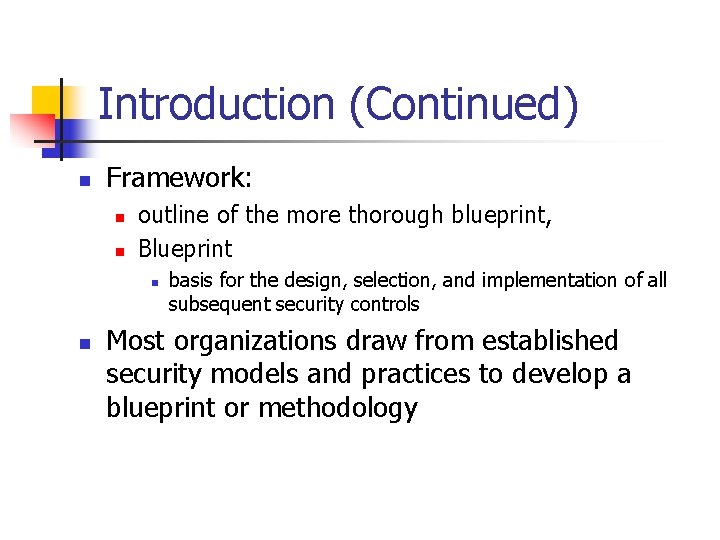 Introduction (Continued)

Framework:

outline of the more thorough blueprint,

Blueprint

basis for the design, selection, and implementation of all subsequent security controls

Most organizations draw from established security models and practices to develop a blueprint or methodology